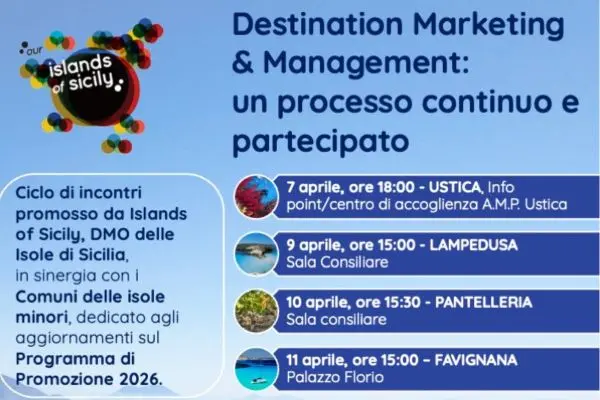 our islands of sicily

Destination Marketing & Management: un processo continuo e partecipato

Ciclo di incontri promosso da Islands of Sicily, DMO delle Isole di Sicilia, in sinergia con i Comuni delle isole minori, dedicato agli aggiornamenti sul Programma di Promozione 2026.

7 aprile, ore 18:00 - USTICA, Info point/centro di accoglienza A.M.P. Ustica

9 aprile, ore 15:00 - LAMPEDUSA Sala Consiliare

10 aprile, ore 15:30 - PANTELLERIA Sala consiliare

11 aprile, ore 15:00 – FAVIGNANA Palazzo Florio